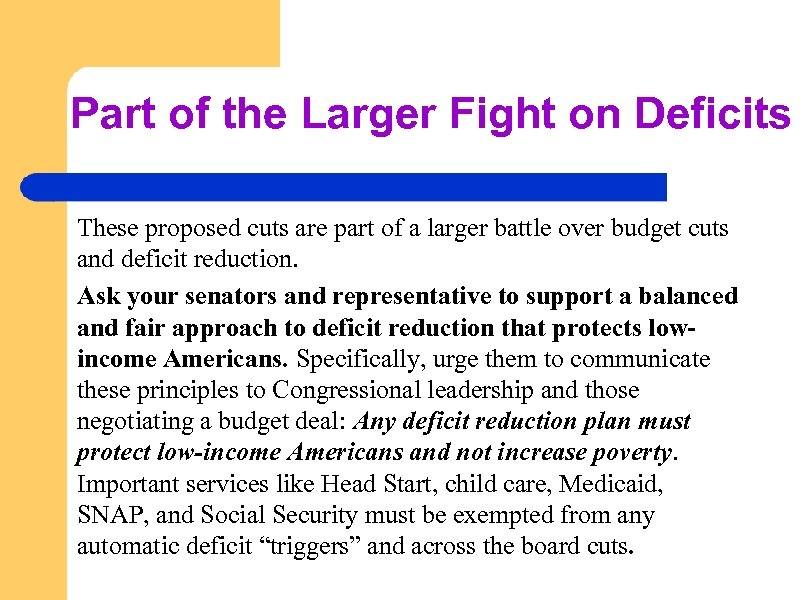 Part of the Larger Fight on Deficits

These proposed cuts are part of a larger battle over budget cuts and deficit reduction.

Ask your senators and representative to support a balanced and fair approach to deficit reduction that protects low-income Americans. Specifically, urge them to communicate these principles to Congressional leadership and those negotiating a budget deal: Any deficit reduction plan must protect low-income Americans and not increase poverty. Important services like Head Start, child care, Medicaid, SNAP, and Social Security must be exempted from any automatic deficit “triggers” and across the board cuts.